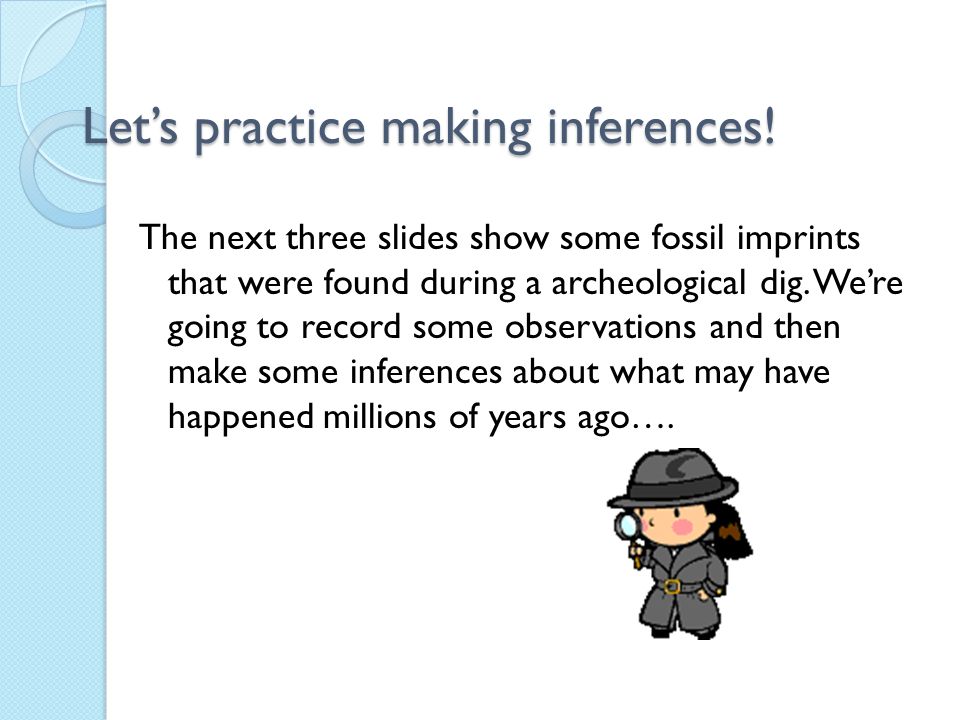 Let’s practice making inferences!

The next three slides show some fossil imprints that were found during a archeological dig. We’re going to record some observations and then make some inferences about what may have happened millions of years ago….